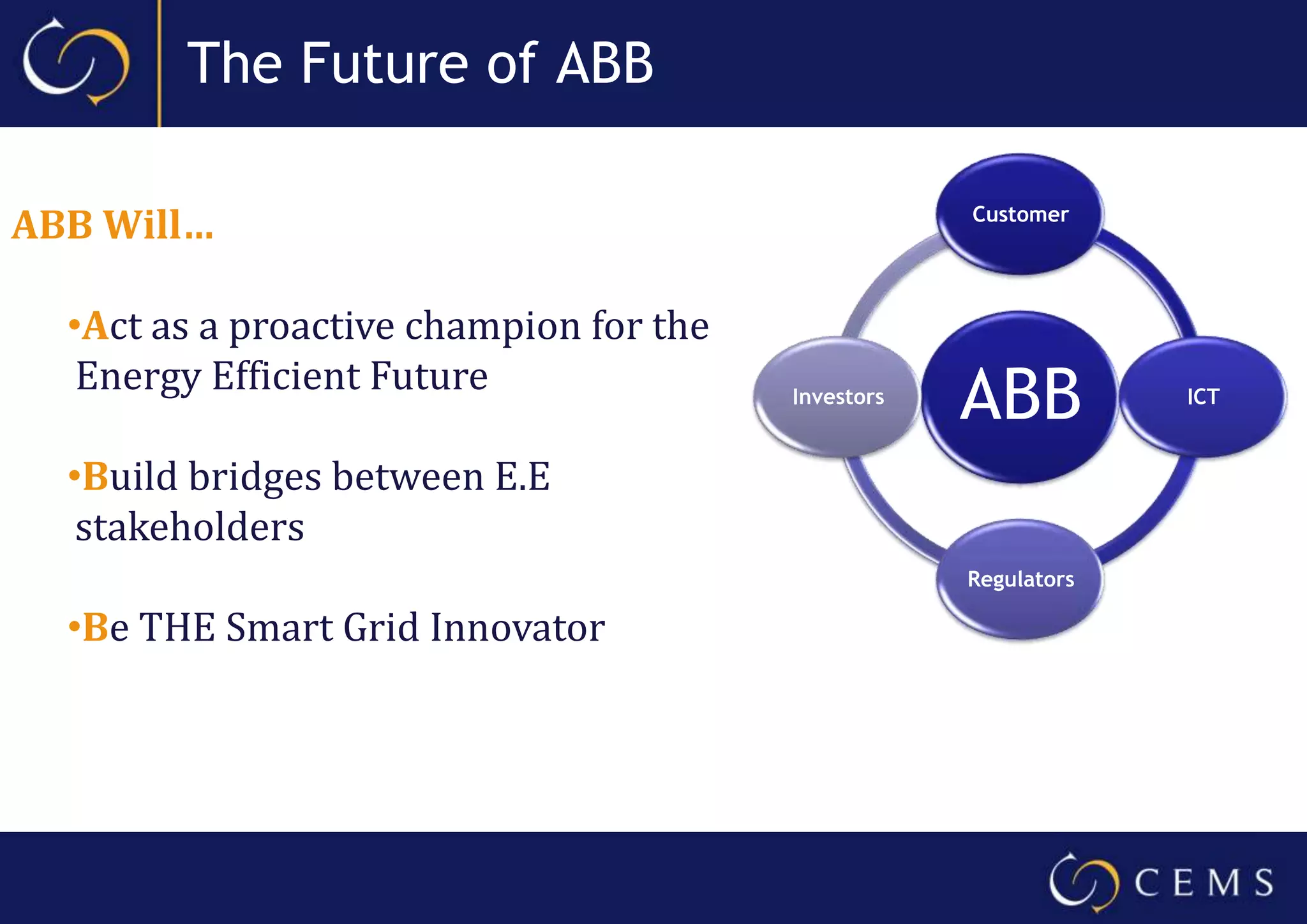 The Future of ABB

ABB Will…

•Act as a proactive champion for the Energy Efficient Future

•Build bridges between E.E stakeholders

•Be THE Smart Grid Innovator

Customer

Investors

ABB

ICT

Regulators

CEMS